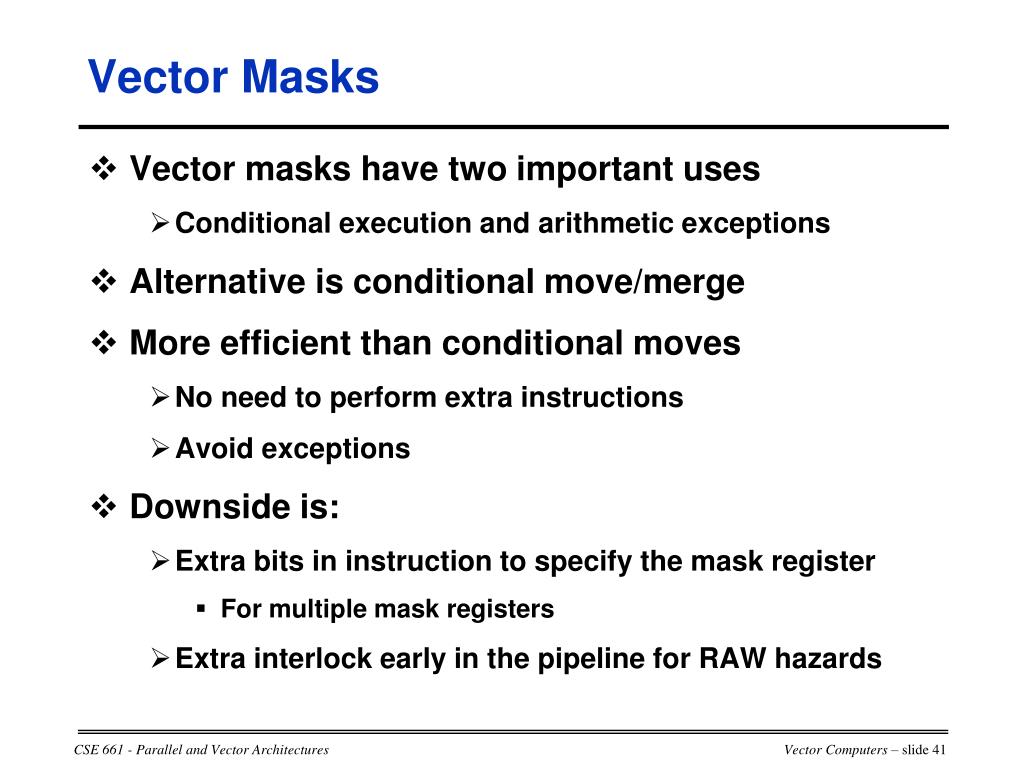 Vector Masks

❖ Vector masks have two important uses

➢ Conditional execution and arithmetic exceptions

❖ Alternative is conditional move/merge

❖ More efficient than conditional moves

➢ No need to perform extra instructions

➢ Avoid exceptions

❖ Downside is:

➢ Extra bits in instruction to specify the mask register

▪ For multiple mask registers

➢ Extra interlock early in the pipeline for RAW hazards

CSE 661 - Parallel and Vector Architectures

Vector Computers – slide 41